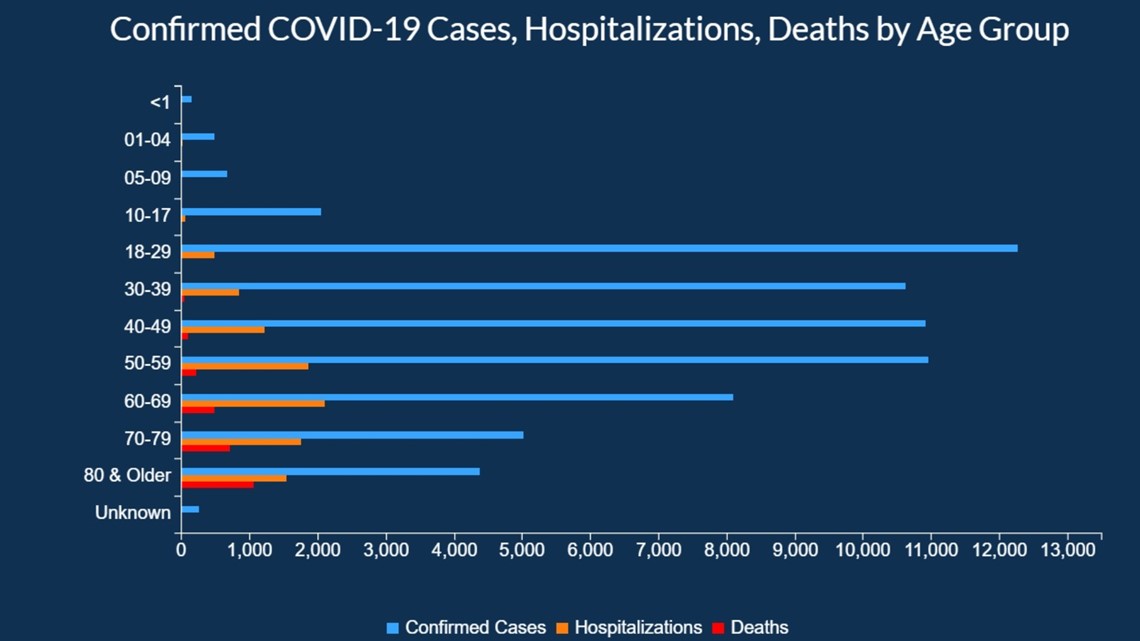 Confirmed COVID-19 Cases, Hospitalizations, Deaths by Age Group

<1
01-04
05-09
10-17
18-29
30-39
40-49
50-59
60-69
70-79
80 & Older
Unknown

0 1,000 2,000 3,000 4,000 5,000 6,000 7,000 8,000 9,000 10,000 11,000 12,000 13,000

Confirmed Cases Hospitalizations Deaths